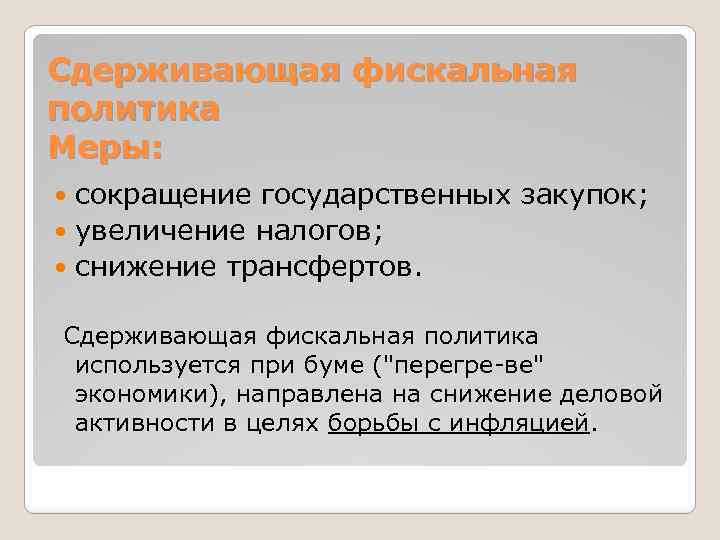 Сдерживающая фискальная политика
Меры:

- сокращение государственных закупок;
- увеличение налогов;
- снижение трансфертов.

Сдерживающая фискальная политика используется при буме ("перегре-ве" экономики), направлена на снижение деловой активности в целях борьбы с инфляцией.